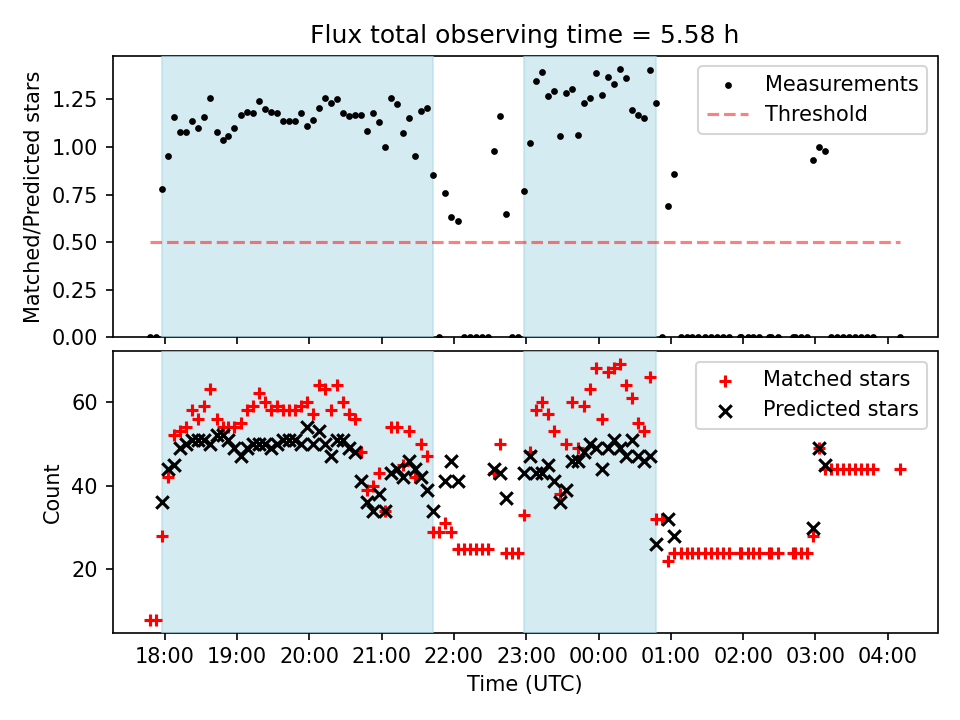 Flux total observing time = 5.58 h

Matched/Predicted stars

1.25
1.00
0.75
0.50
0.25
0.00

Measurements
Threshold

Count

60
40
20

Matched stars
Predicted stars

18:00
19:00
20:00
21:00
22:00
23:00
00:00
01:00
02:00
03:00
04:00

Time (UTC)